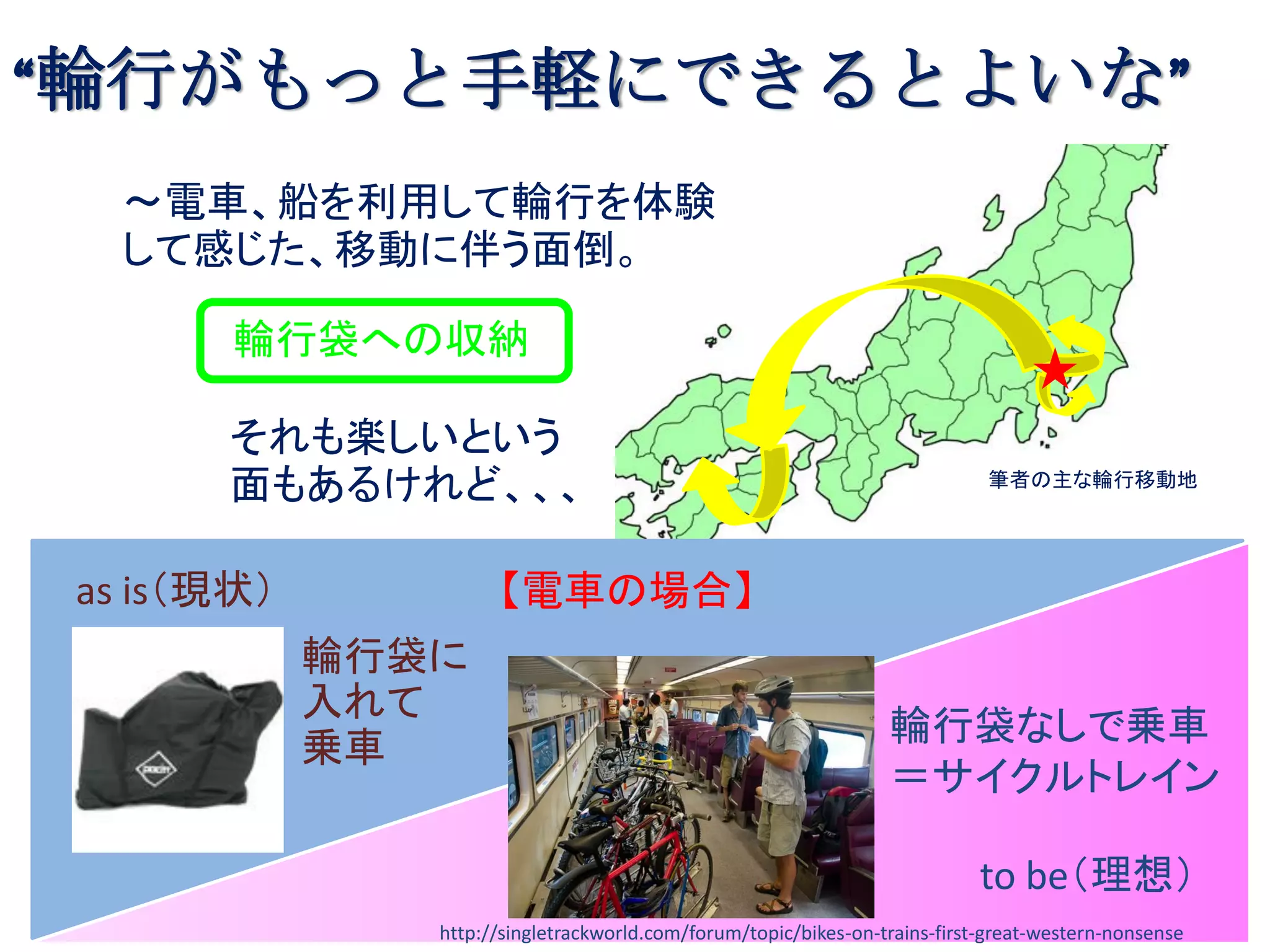 “輪行がもっと手軽にできるとよいな”

～電車、船を利用して輪行を体験して感じた、移動に伴う面倒。

輪行袋への収納

それも楽しいという面もあるけれど、、、

筆者の主な輪行移動地

as is（現状）

【電車の場合】

輪行袋に入れて乗車

輪行袋なしで乗車＝サイクルトレイン

to be（理想）

http://singletrackworld.com/forum/topic/bikes-on-trains-first-great-western-nonsense